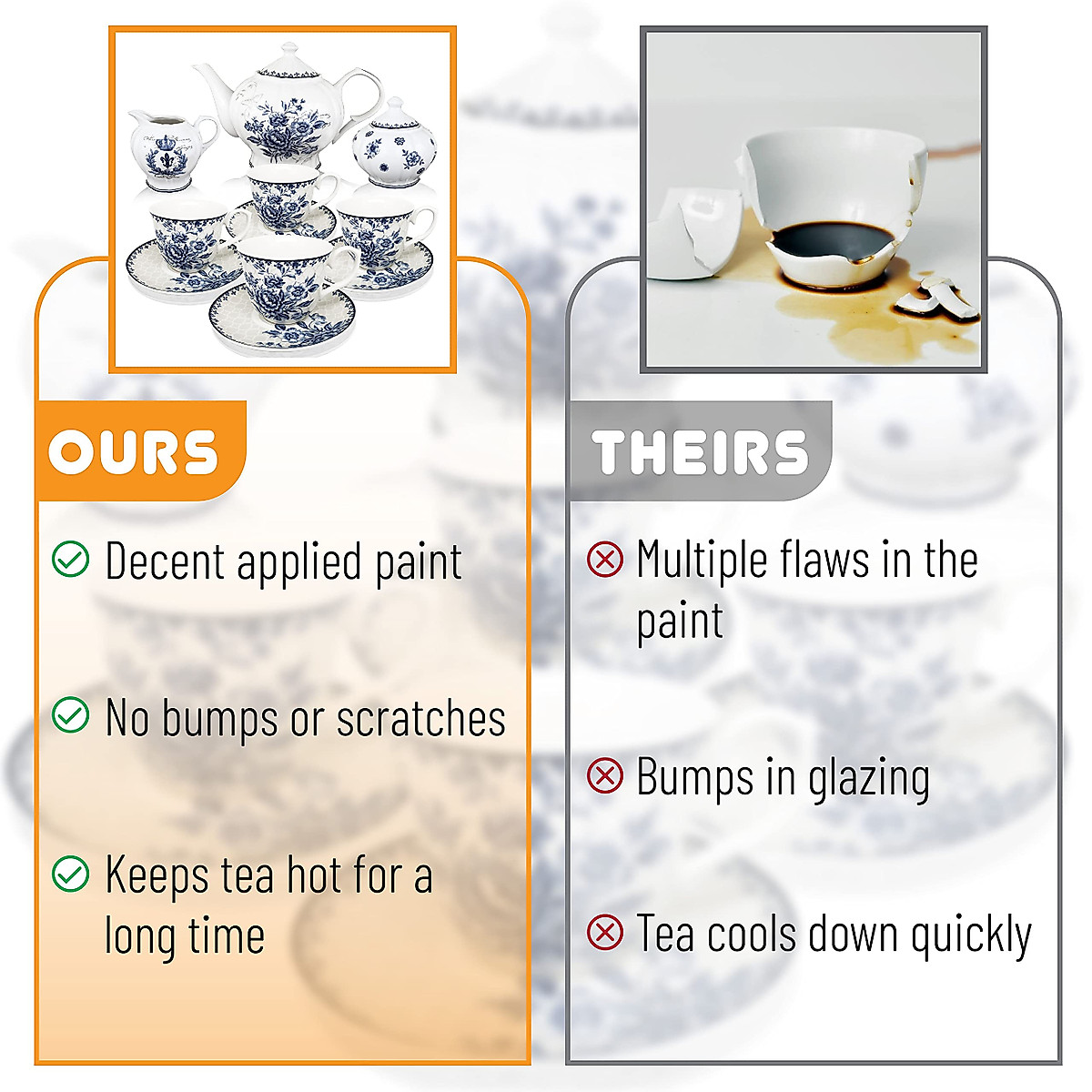 OURS

Decent applied paint

No bumps or scratches

Keeps tea hot for a long time

THEIRS

Multiple flaws in the paint

Bumps in glazing

Tea cools down quickly